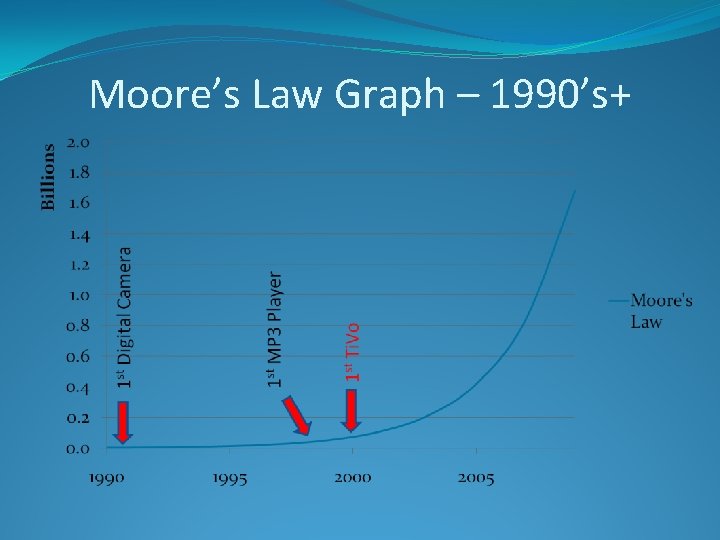 Moore's Law Graph – 1990's+

Billions

2.0
1.8
1.6
1.4
1.2
1.0
0.8
0.6
0.4
0.2
0.0

1990
1995
2000
2005

1$^{st}$ Digital Camera

1$^{st}$ MP3 Player

1$^{st}$ TiVo

Moore's Law